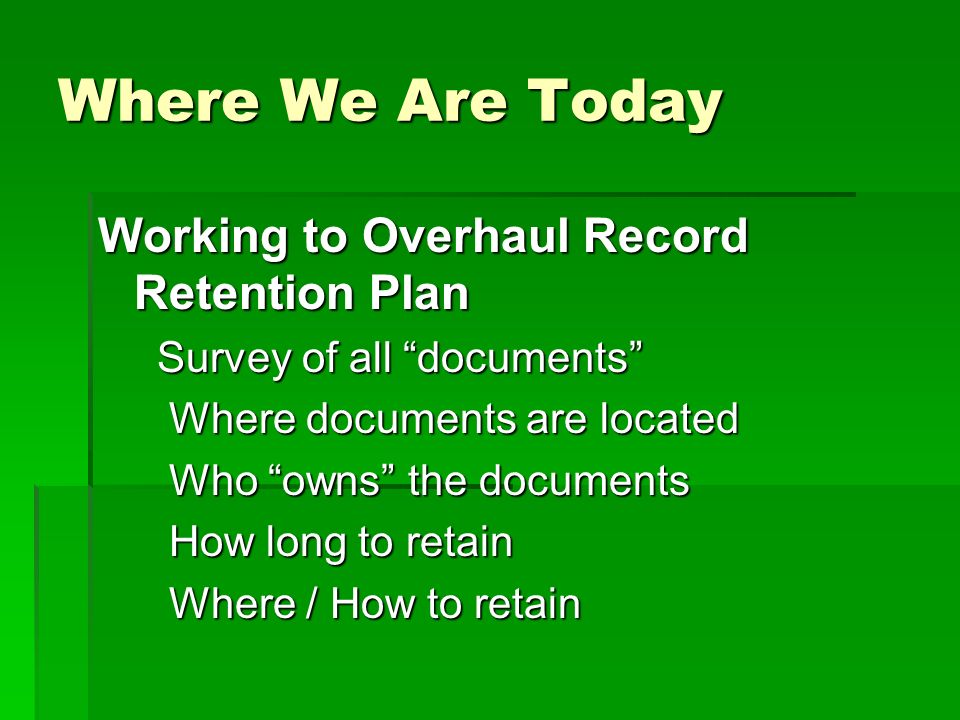 Where We Are Today

Working to Overhaul Record Retention Plan

Survey of all “documents”

Where documents are located

Who “owns” the documents

How long to retain

Where / How to retain